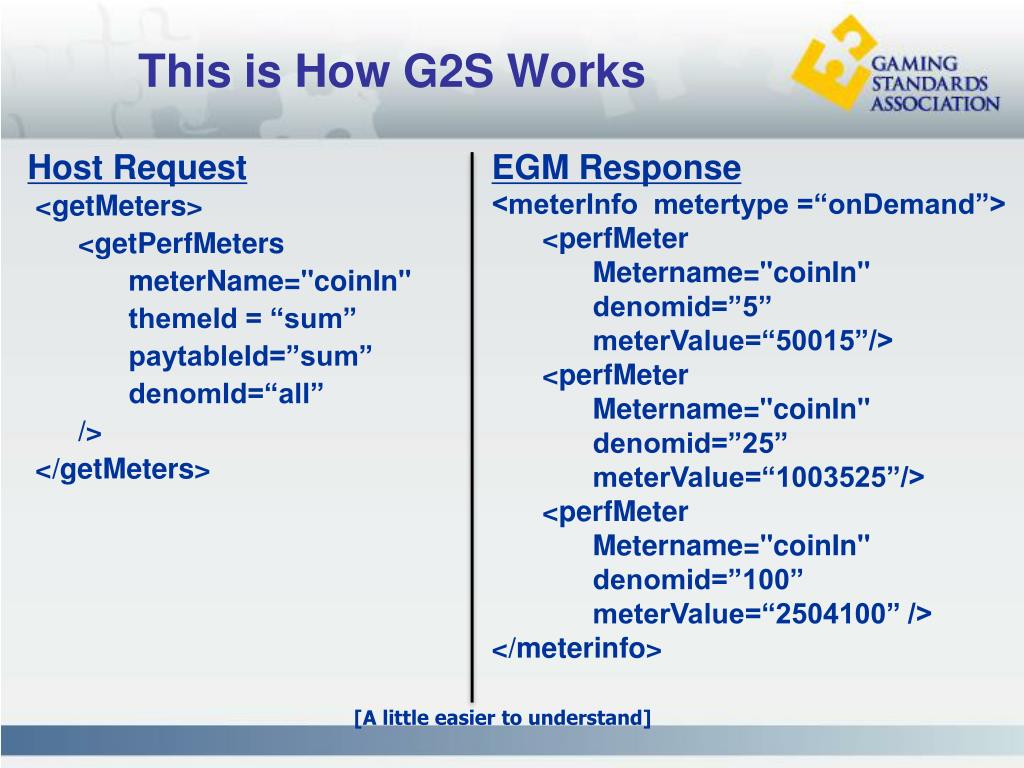 This is How G2S Works

GAMING STANDARDS ASSOCIATION

Host Request
<getMeters>
<getPerfMeters
meterName="coinIn"
themeId = “sum”
paytableId=”sum”
denomId=“all”
/>
</getMeters>

EGM Response
<meterInfo metertype =“onDemand”>
<perfMeter
Metername="coinIn"
denomid=”5”
meterValue=“50015”/>
<perfMeter
Metername="coinIn"
denomid=”25”
meterValue=“1003525”/>
<perfMeter
Metername="coinIn"
denomid=”100”
meterValue=“2504100” />
</meterinfo>

[A little easier to understand]